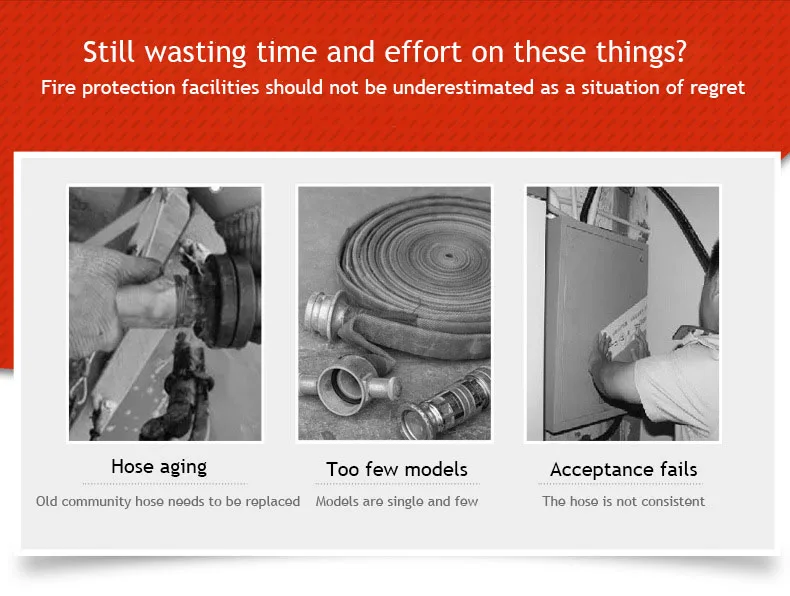 Still wasting time and effort on these things?
Fire protection facilities should not be underestimated as a situation of regret

Hose aging
Old community hose needs to be replaced

Too few models
Models are single and few

Acceptance fails
The hose is not consistent